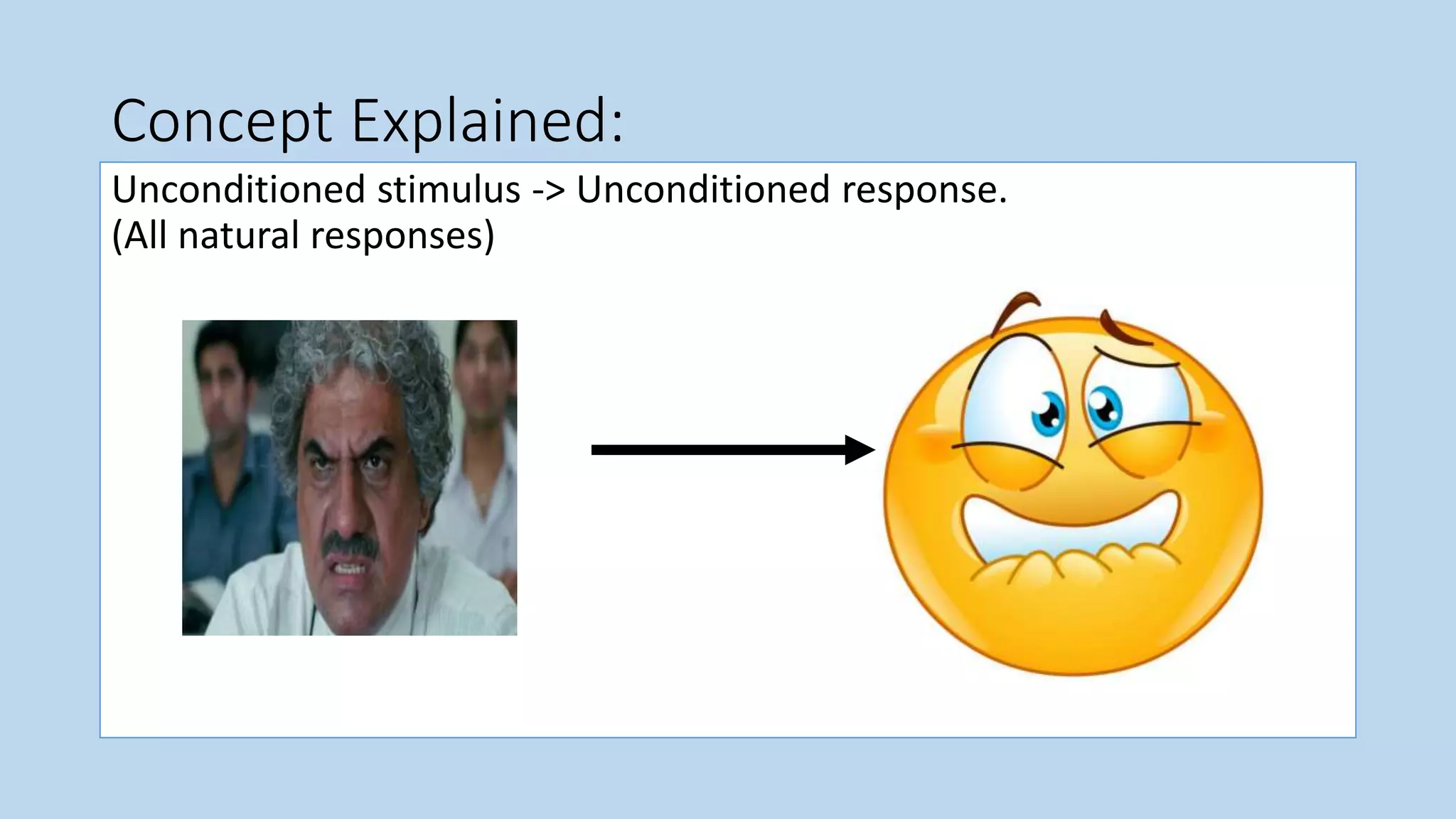 Concept Explained:

Unconditioned stimulus -> Unconditioned response.
(All natural responses)